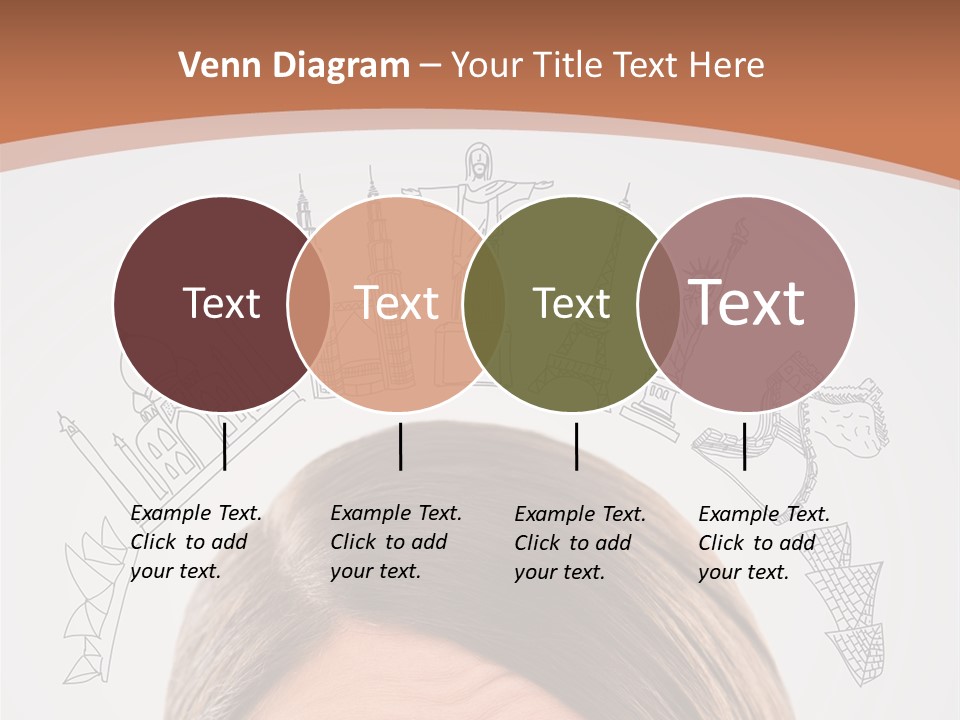 Venn Diagram – Your Title Text Here

Text

Text

Text

Text

Example Text. Click to add your text.

Example Text. Click to add your text.

Example Text. Click to add your text.

Example Text. Click to add your text.